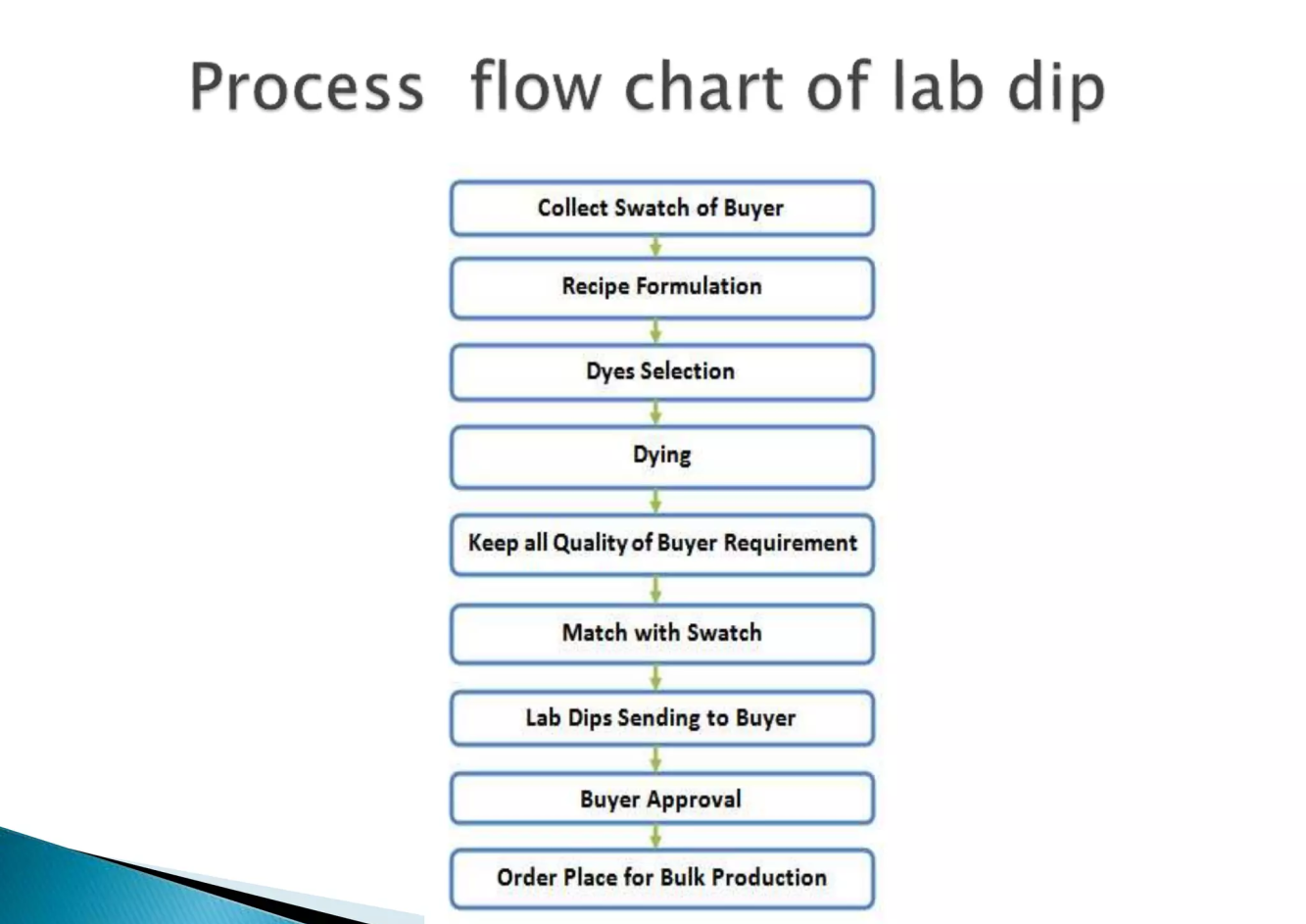 Process flow chart of lab dip

Collect Swatch of Buyer

Recipe Formulation

Dyes Selection

Dying

Keep all Quality of Buyer Requirement

Match with Swatch

Lab Dips Sending to Buyer

Buyer Approval

Order Place for Bulk Production